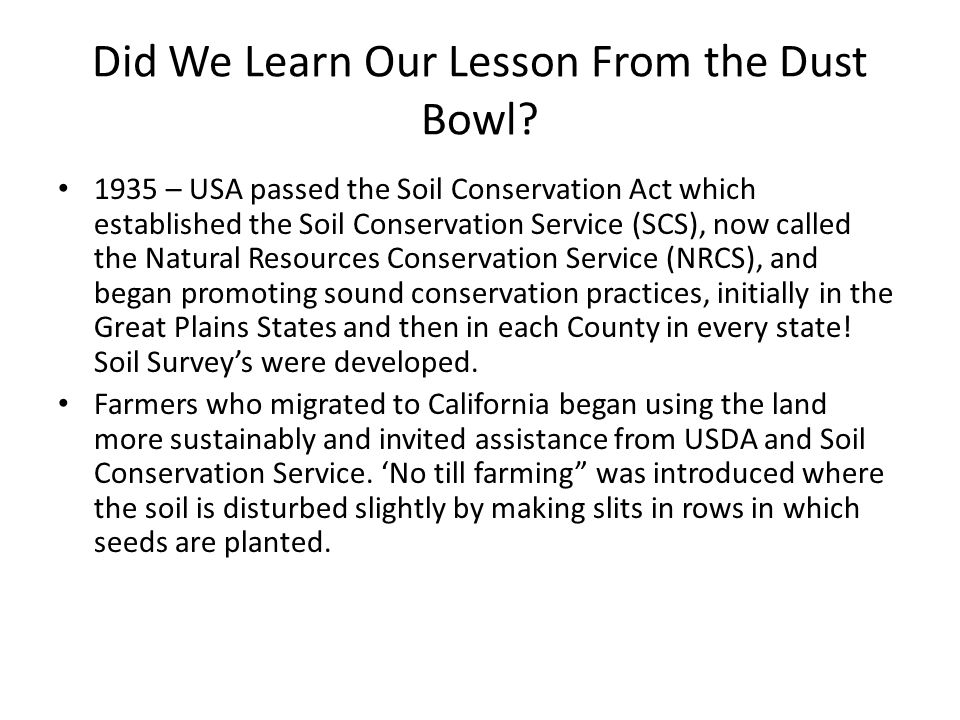 Did We Learn Our Lesson From the Dust Bowl?

• 1935 – USA passed the Soil Conservation Act which established the Soil Conservation Service (SCS), now called the Natural Resources Conservation Service (NRCS), and began promoting sound conservation practices, initially in the Great Plains States and then in each County in every state! Soil Survey’s were developed.

• Farmers who migrated to California began using the land more sustainably and invited assistance from USDA and Soil Conservation Service. ‘No till farming” was introduced where the soil is disturbed slightly by making slits in rows in which seeds are planted.